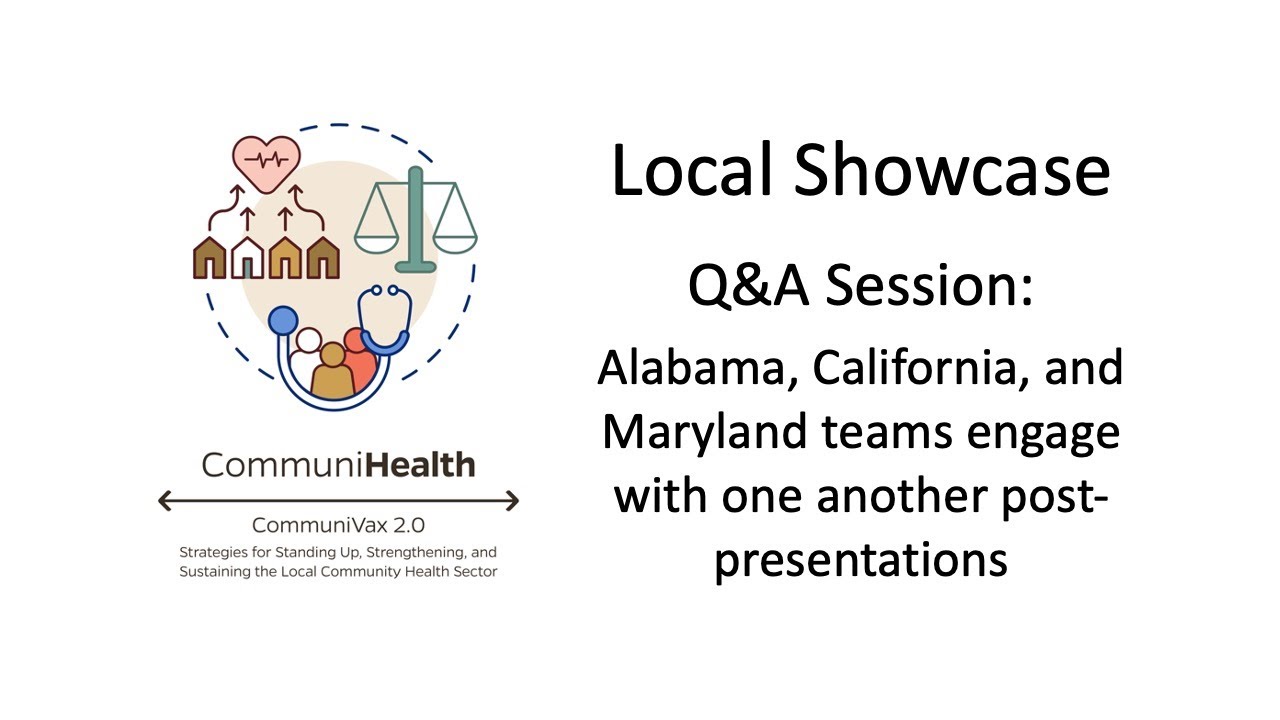 CommuniHealth

CommuniVax 2.0

Strategies for Standing Up, Strengthening, and Sustaining the Local Community Health Sector

Local Showcase

Q&A Session:

Alabama, California, and Maryland teams engage with one another post-presentations